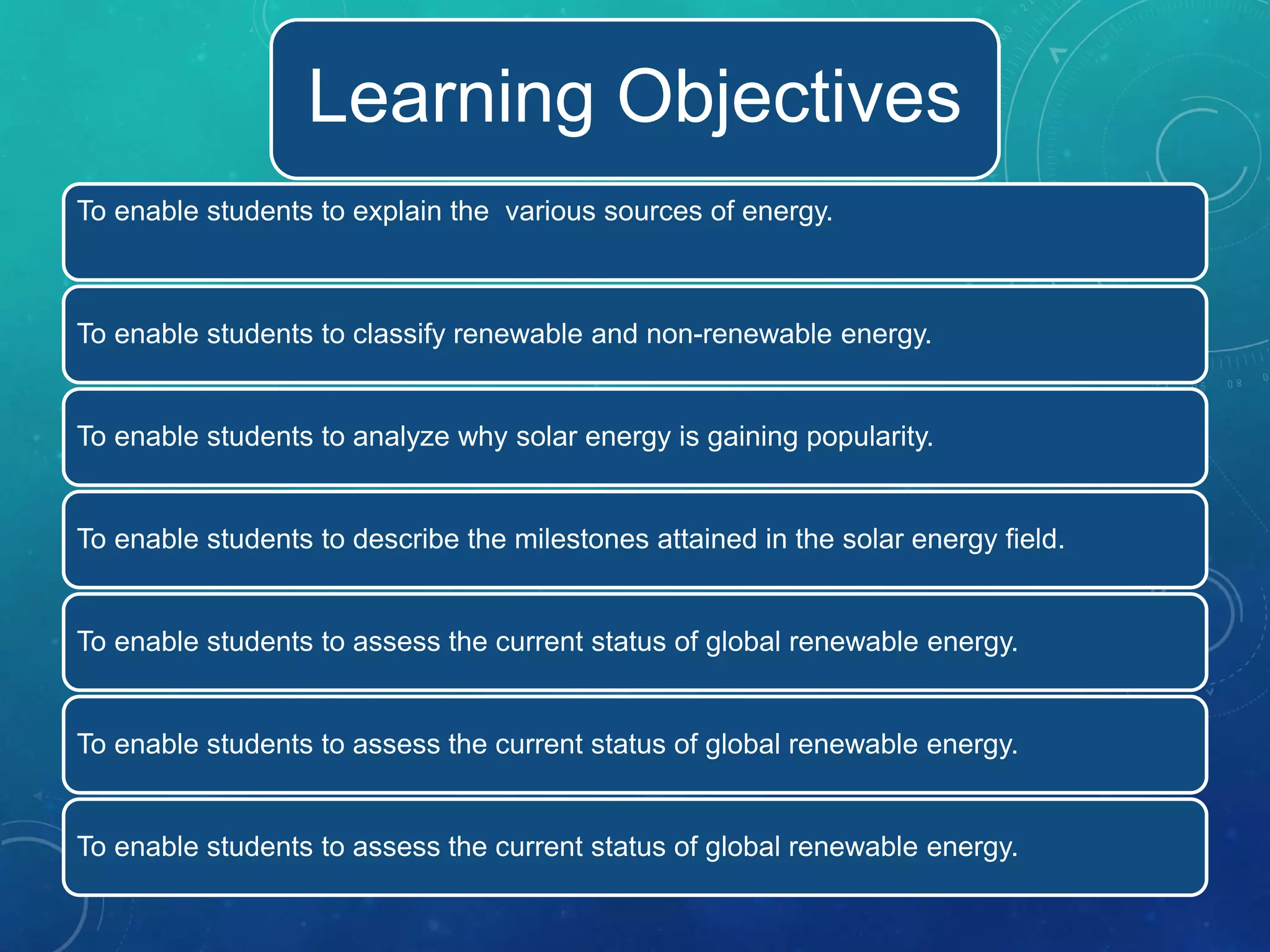 Learning Objectives

To enable students to explain the various sources of energy.

To enable students to classify renewable and non-renewable energy.

To enable students to analyze why solar energy is gaining popularity.

To enable students to describe the milestones attained in the solar energy field.

To enable students to assess the current status of global renewable energy.

To enable students to assess the current status of global renewable energy.

To enable students to assess the current status of global renewable energy.